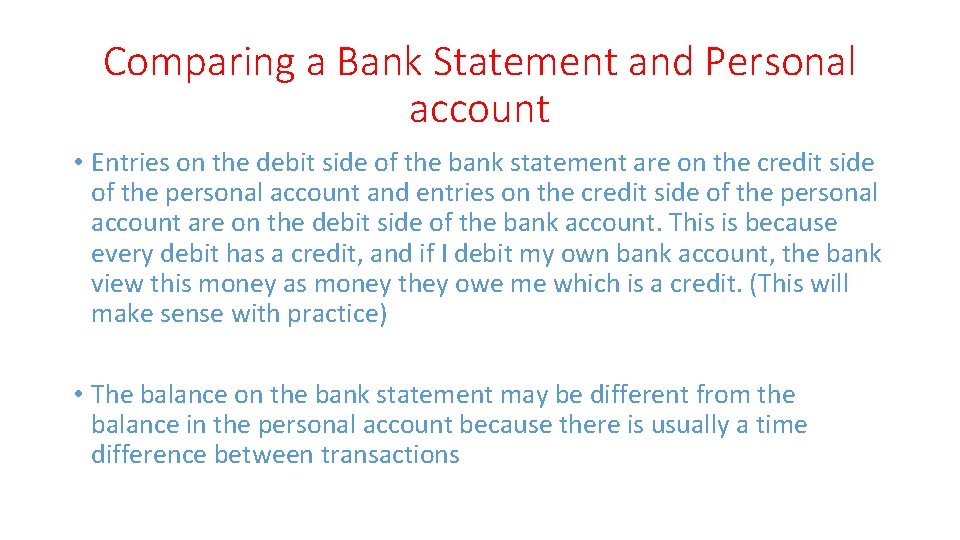 Comparing a Bank Statement and Personal account

• Entries on the debit side of the bank statement are on the credit side of the personal account and entries on the credit side of the personal account are on the debit side of the bank account. This is because every debit has a credit, and if I debit my own bank account, the bank view this money as money they owe me which is a credit. (This will make sense with practice)

• The balance on the bank statement may be different from the balance in the personal account because there is usually a time difference between transactions